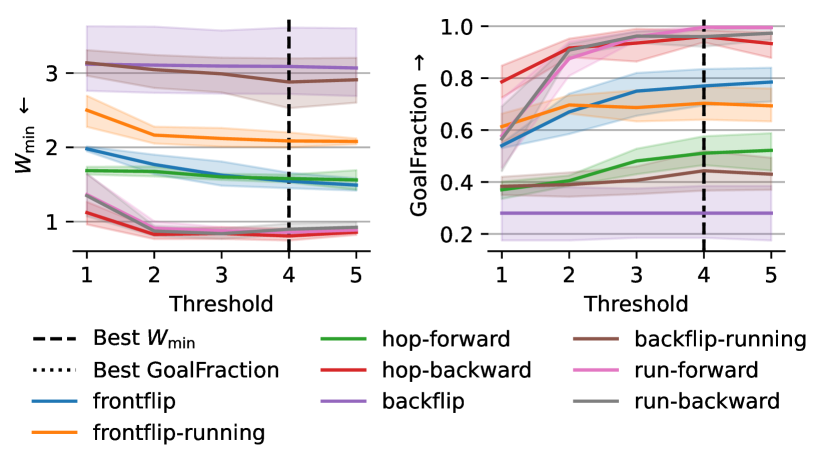 $W_{\min}$ ↓

3

2

1

1 2 3 4 5

Threshold

GoalFraction →

1.0

0.8

0.6

0.4

0.2

1 2 3 4 5

Threshold

Best $W_{\min}$
Best GoalFraction
frontflip
frontflip-running
hop-forward
hop-backward
backflip
backflip-running
run-forward
run-backward